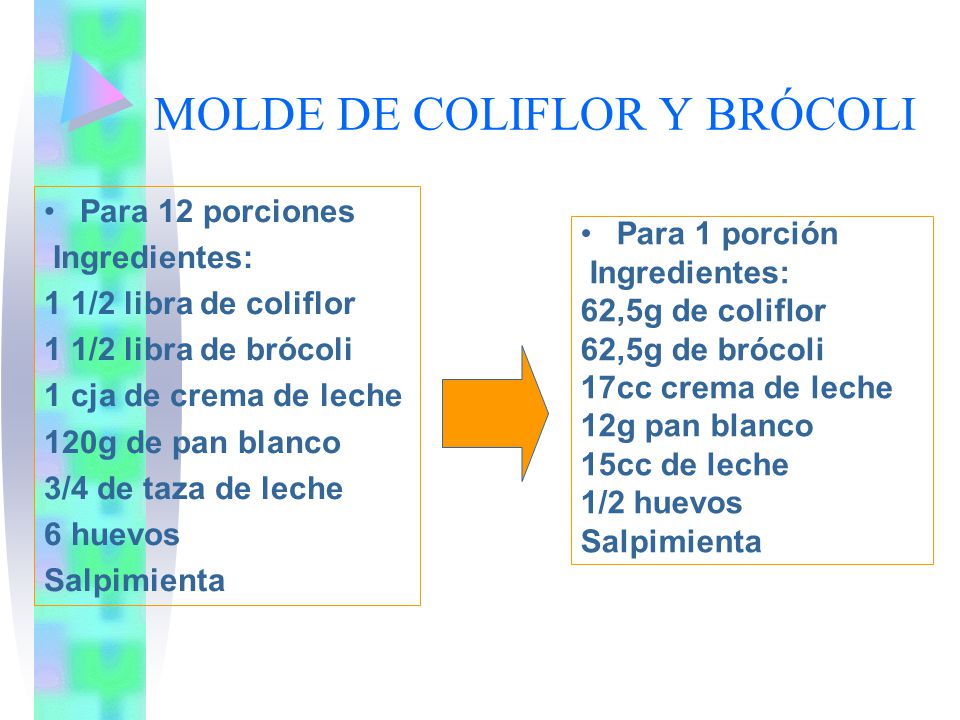 MOLDE DE COLIFLOR Y BRÓCOLI

• Para 12 porciones
Ingredientes:
1 1/2 libra de coliflor
1 1/2 libra de brócoli
1 cja de crema de leche
120g de pan blanco
3/4 de taza de leche
6 huevos
Salpimienta

• Para 1 porción
Ingredientes:
62,5g de coliflor
62,5g de brócoli
17cc crema de leche
12g pan blanco
15cc de leche
1/2 huevos
Salpimienta